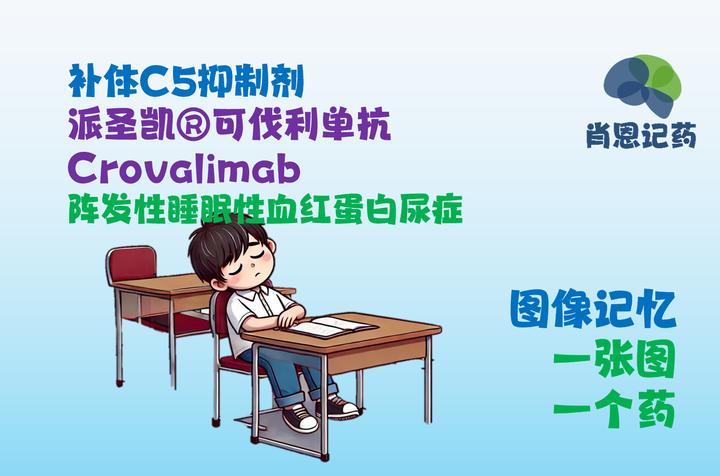 补体C5抑制剂
派圣凯®可伐利单抗
Crovalimab
阵发性睡眠性血红蛋白尿症

肖恩记药

图像记忆
一张图
一个药